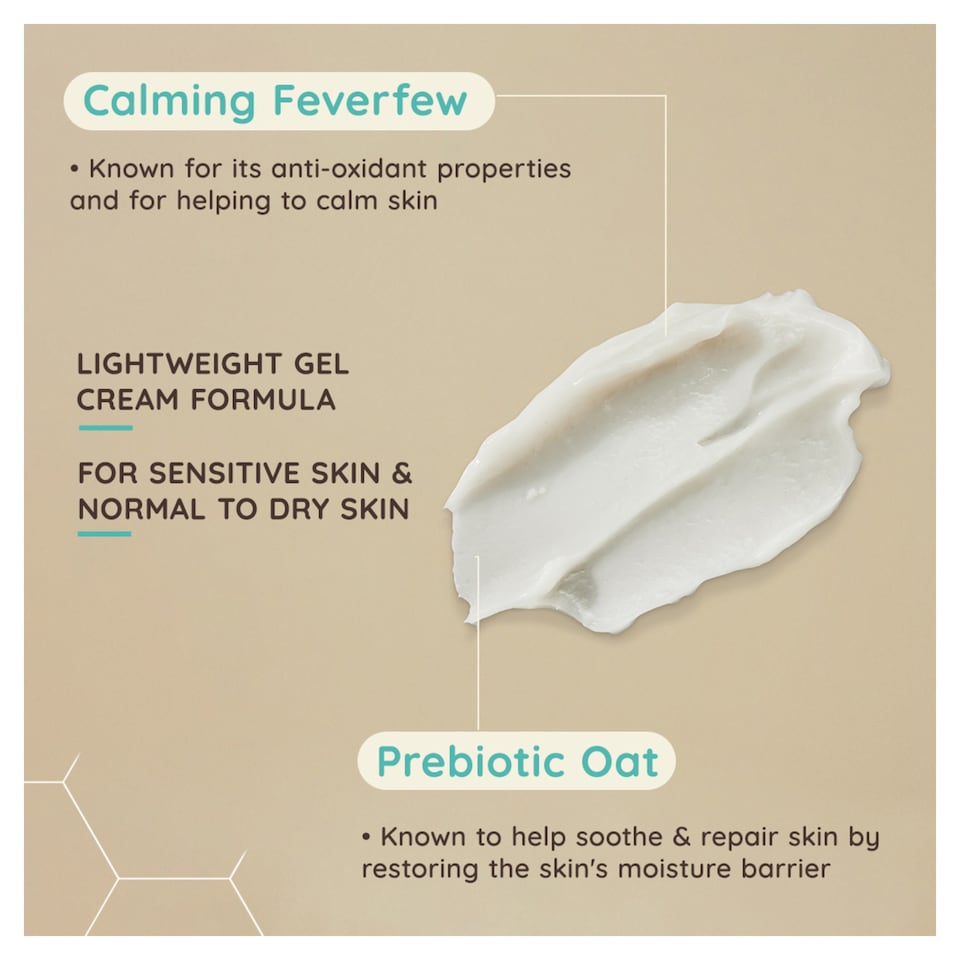 Calming Feverfew

• Known for its anti-oxidant properties and for helping to calm skin

LIGHTWEIGHT GEL CREAM FORMULA

FOR SENSITIVE SKIN & NORMAL TO DRY SKIN

Prebiotic Oat

• Known to help soothe & repair skin by restoring the skin's moisture barrier